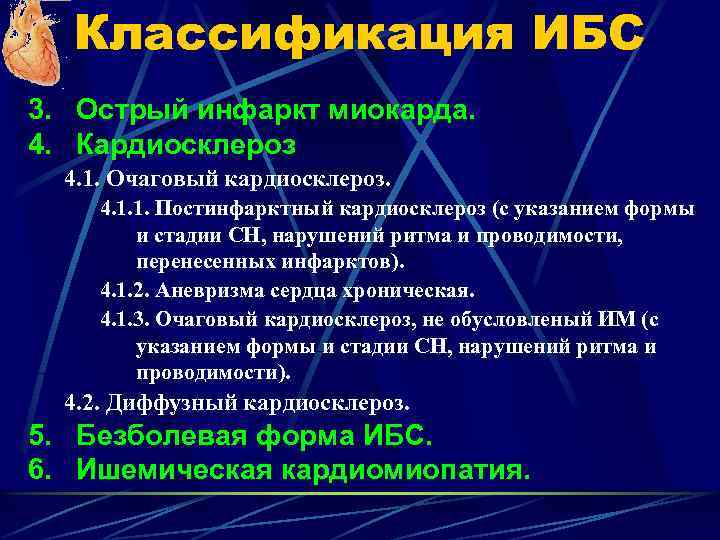 Классификация ИБС

3. Острый инфаркт миокарда.
4. Кардиосклероз

4.1. Очаговый кардиосклероз.

4.1.1. Постинфарктный кардиосклероз (с указанием формы и стадии СН, нарушений ритма и проводимости, перенесенных инфарктов).

4.1.2. Аневризма сердца хроническая.

4.1.3. Очаговый кардиосклероз, не обусловленый ИМ (с указанием формы и стадии СН, нарушений ритма и проводимости).

4.2. Диффузный кардиосклероз.

5. Безболевая форма ИБС.
6. Ишемическая кардиомиопатия.